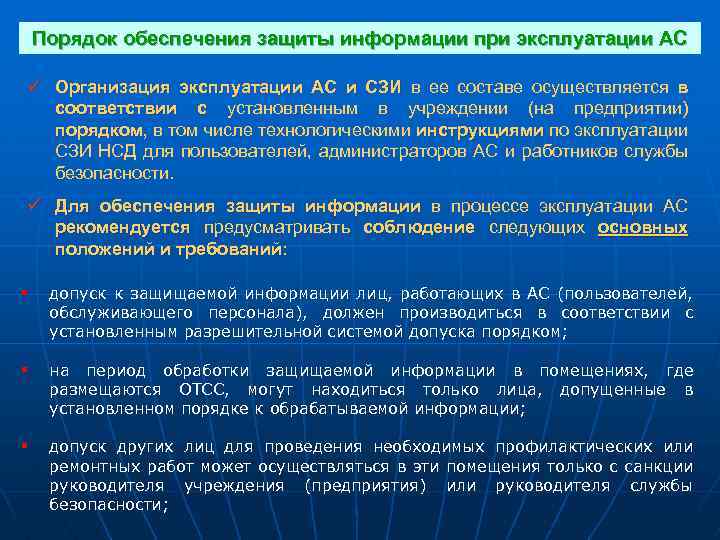 Порядок обеспечения защиты информации при эксплуатации АС

✓ Организация эксплуатации АС и СЗИ в ее составе осуществляется в соответствии с установленным в учреждении (на предприятии) порядком, в том числе технологическими инструкциями по эксплуатации СЗИ НСД для пользователей, администраторов АС и работников службы безопасности.

✓ Для обеспечения защиты информации в процессе эксплуатации АС рекомендуется предусматривать соблюдение следующих основных положений и требований:

▪ допуск к защищаемой информации лиц, работающих в АС (пользователей, обслуживающего персонала), должен производиться в соответствии с установленным разрешительной системой допуска порядком;

▪ на период обработки защищаемой информации в помещениях, где размещаются ОТСС, могут находиться только лица, допущенные в установленном порядке к обрабатываемой информации;

▪ допуск других лиц для проведения необходимых профилактических или ремонтных работ может осуществляться в эти помещения только с санкции руководителя учреждения (предприятия) или руководителя службы безопасности;